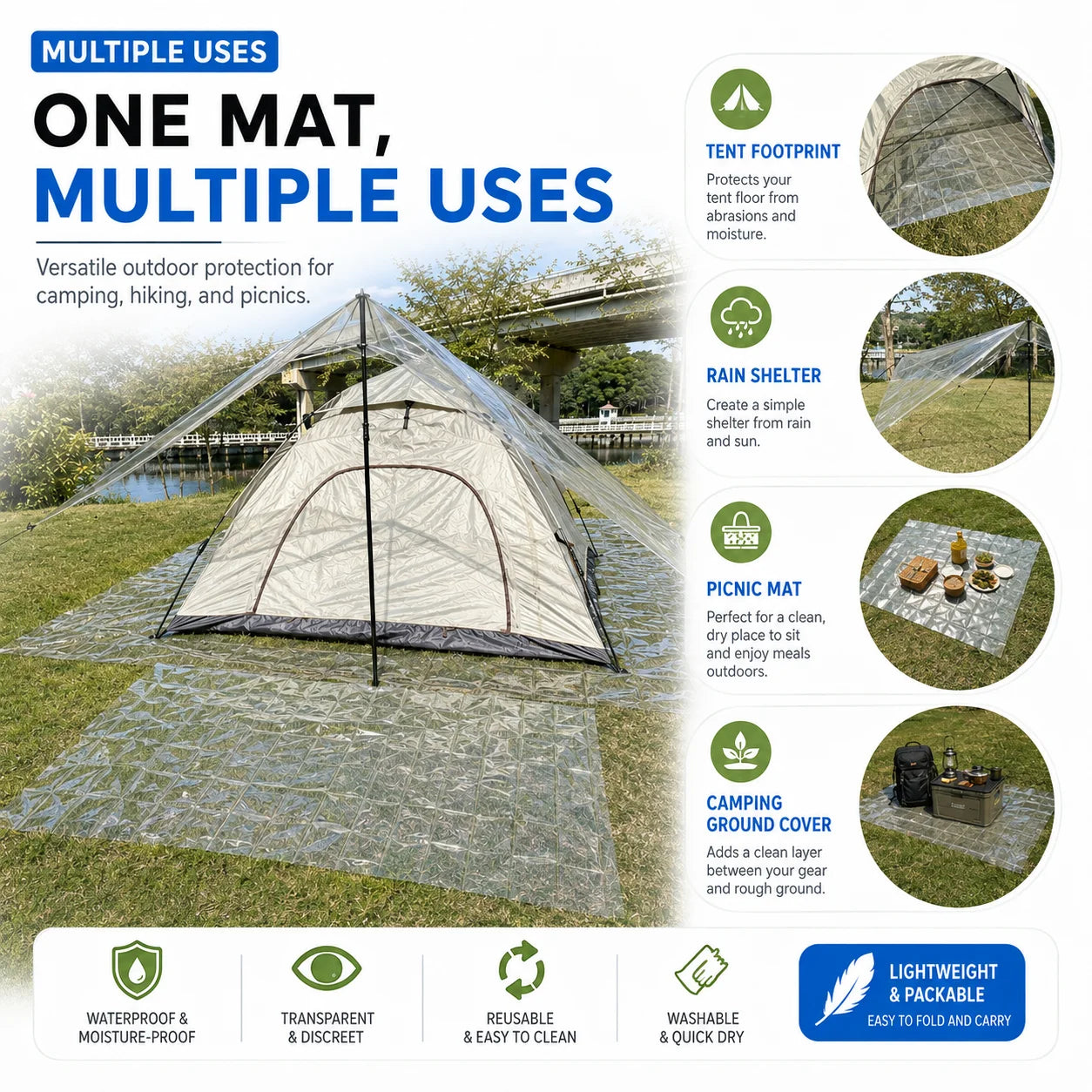 MULTIPLE USES

ONE MAT, MULTIPLE USES

Versatile outdoor protection for camping, hiking, and picnics.

TENT FOOTPRINT
Protects your tent floor from abrasions and moisture.

RAIN SHELTER
Create a simple shelter from rain and sun.

PICNIC MAT
Perfect for a clean, dry place to sit and enjoy meals outdoors.

CAMPING GROUND COVER
Adds a clean layer between your gear and rough ground.

WATERPROOF & MOISTURE-PROOF

TRANSPARENT & DISCREET

REUSABLE & EASY TO CLEAN

WASHABLE & QUICK DRY

LIGHTWEIGHT & PACKABLE
EASY TO FOLD AND CARRY